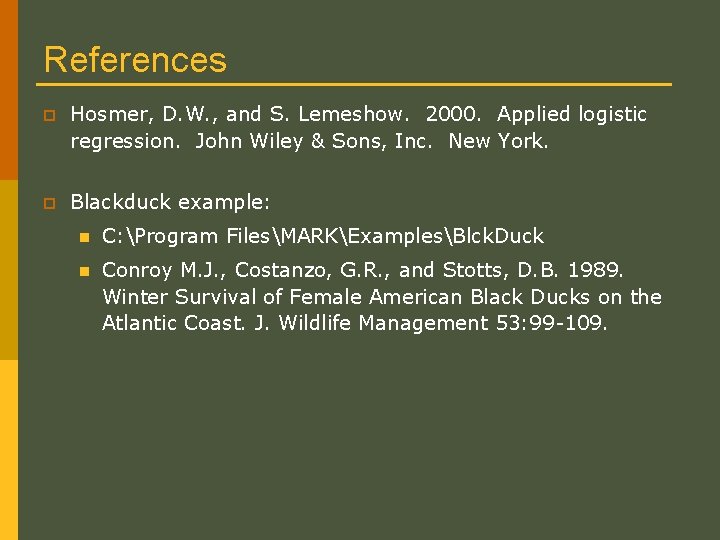 References

Hosmer, D.W., and S. Lemeshow. 2000. Applied logistic regression. John Wiley & Sons, Inc. New York.

Blackduck example:

C:\Program Files\MARK\Examples\BlckDuck

Conroy M.J., Costanzo, G.R., and Stotts, D.B. 1989. Winter Survival of Female American Black Ducks on the Atlantic Coast. J. Wildlife Management 53:99-109.